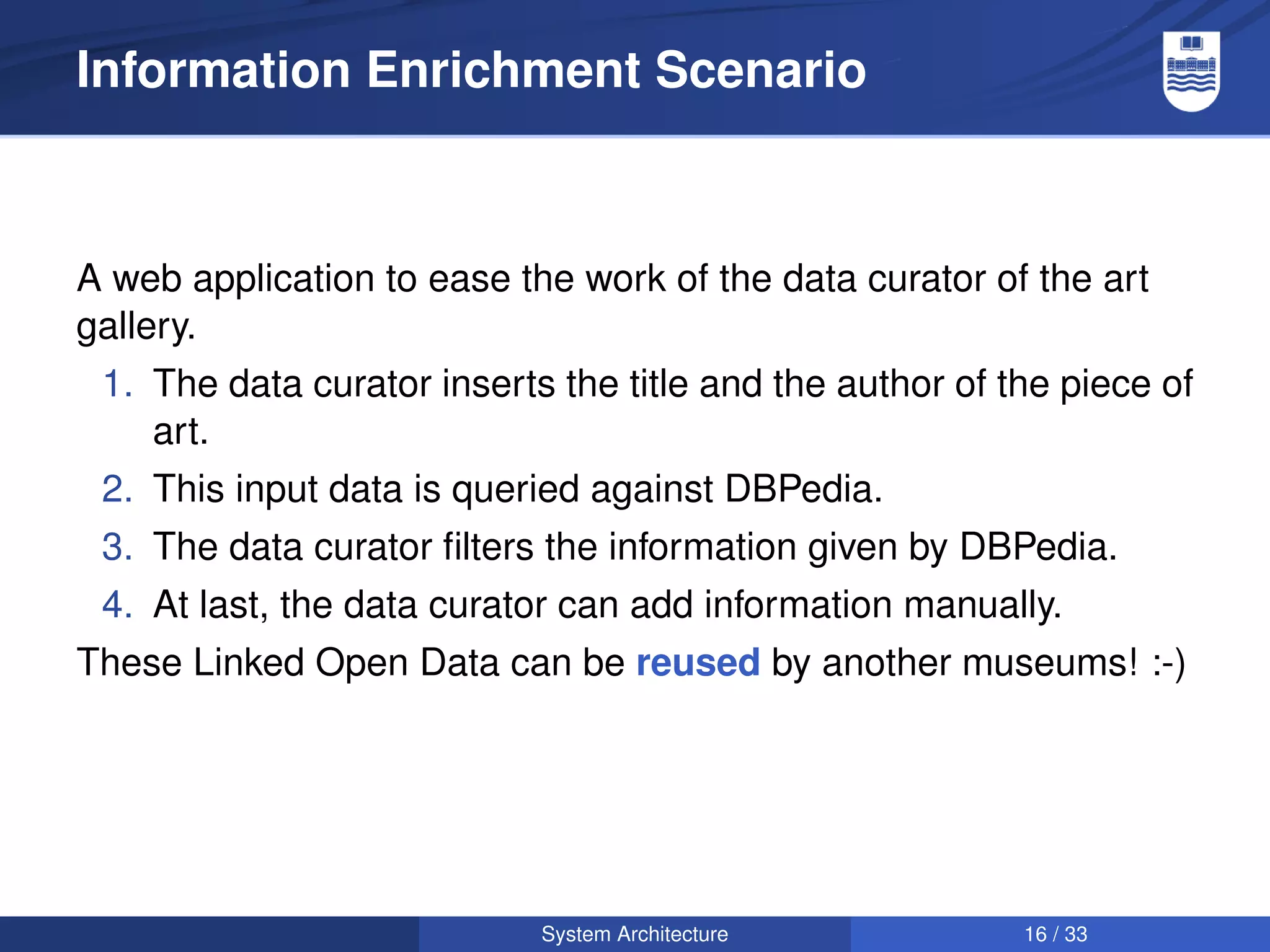 Information Enrichment Scenario

A web application to ease the work of the data curator of the art gallery.

1. The data curator inserts the title and the author of the piece of art.
2. This input data is queried against DBPedia.
3. The data curator filters the information given by DBPedia.
4. At last, the data curator can add information manually.

These Linked Open Data can be reused by another museums! :-)

System Architecture

16 / 33